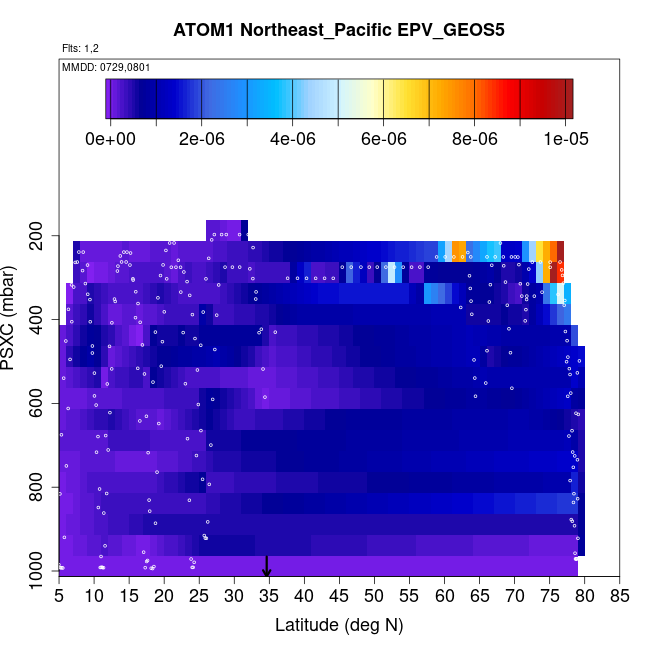 ATOM1 Northeast_Pacific EPV_GEOS5

Flts: 1,2

MMDD: 0729,0801

0e+00
2e-06
4e-06
6e-06
8e-06
1e-05

PSXC (mbar)

200
400
600
800
1000

5 10 15 20 25 30 35 40 45 50 55 60 65 70 75 80 85

Latitude (deg N)